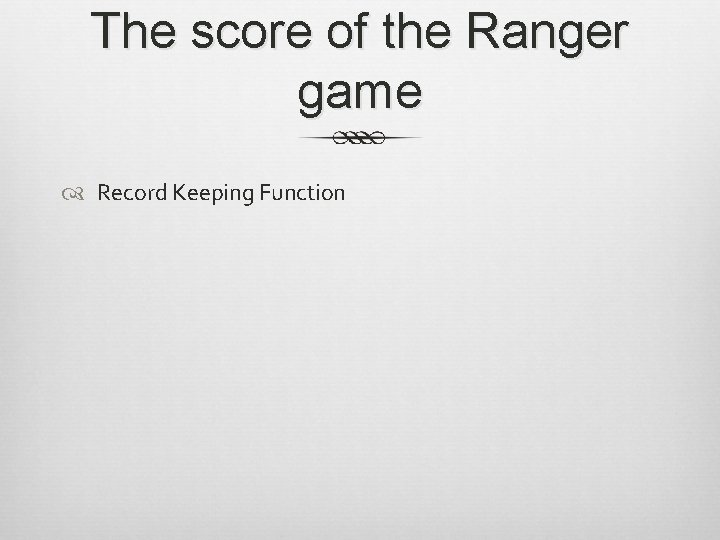 The score of the Ranger game

Record Keeping Function